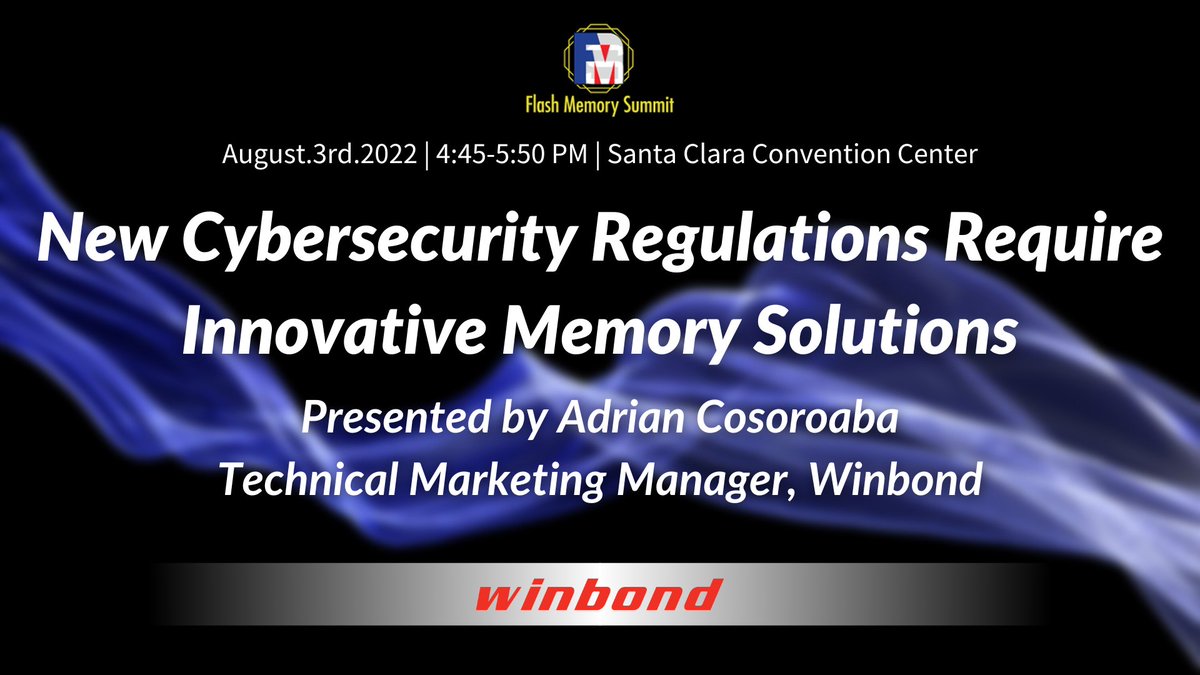 FM
Flash Memory Summit

August.3rd.2022 | 4:45-5:50 PM | Santa Clara Convention Center

New Cybersecurity Regulations Require Innovative Memory Solutions

Presented by Adrian Cosoroaba
Technical Marketing Manager, Winbond

winbond